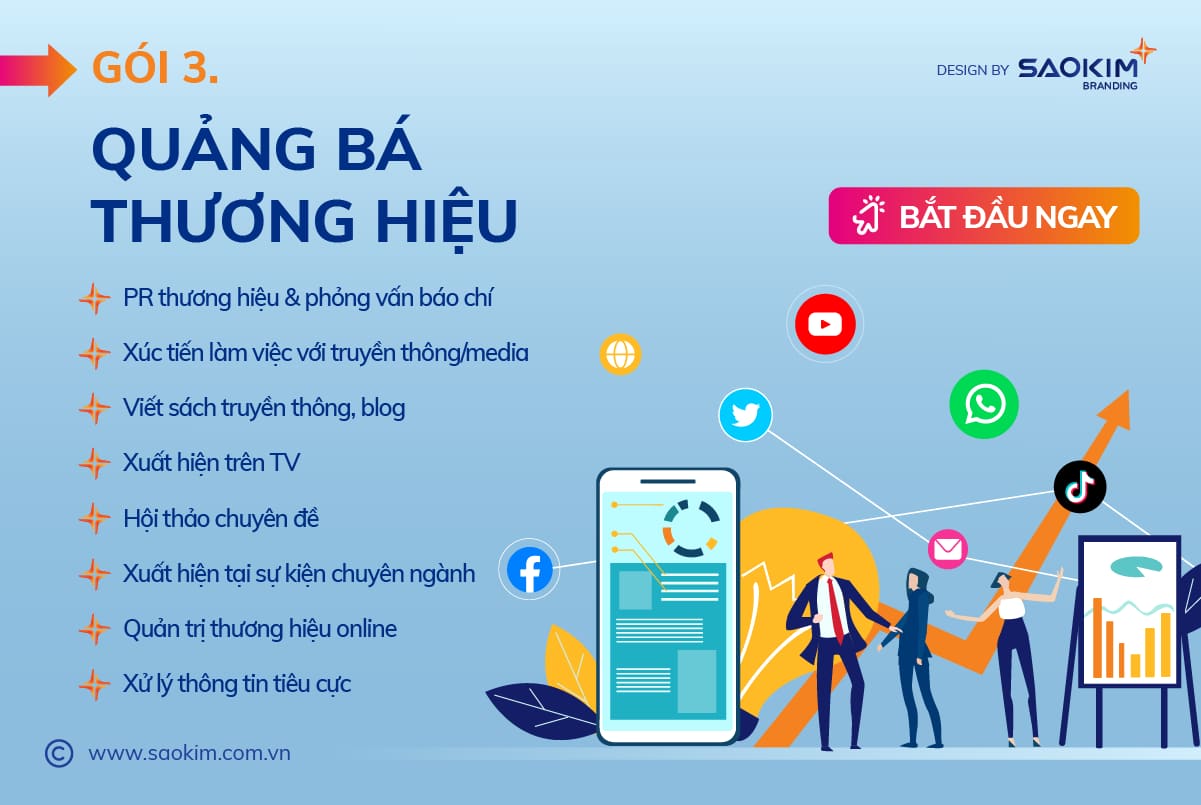 GÓI 3.

DESIGN BY SAOKIM BRANDING

QUẢNG BÁ THƯƠNG HIỆU

BẮT ĐẦU NGAY

PR thương hiệu & phỏng vấn báo chí

Xúc tiến làm việc với truyền thông/media

Viết sách truyền thông, blog

Xuất hiện trên TV

Hội thảo chuyên đề

Xuất hiện tại sự kiện chuyên ngành

Quản trị thương hiệu online

Xử lý thông tin tiêu cực

© www.saokim.com.vn